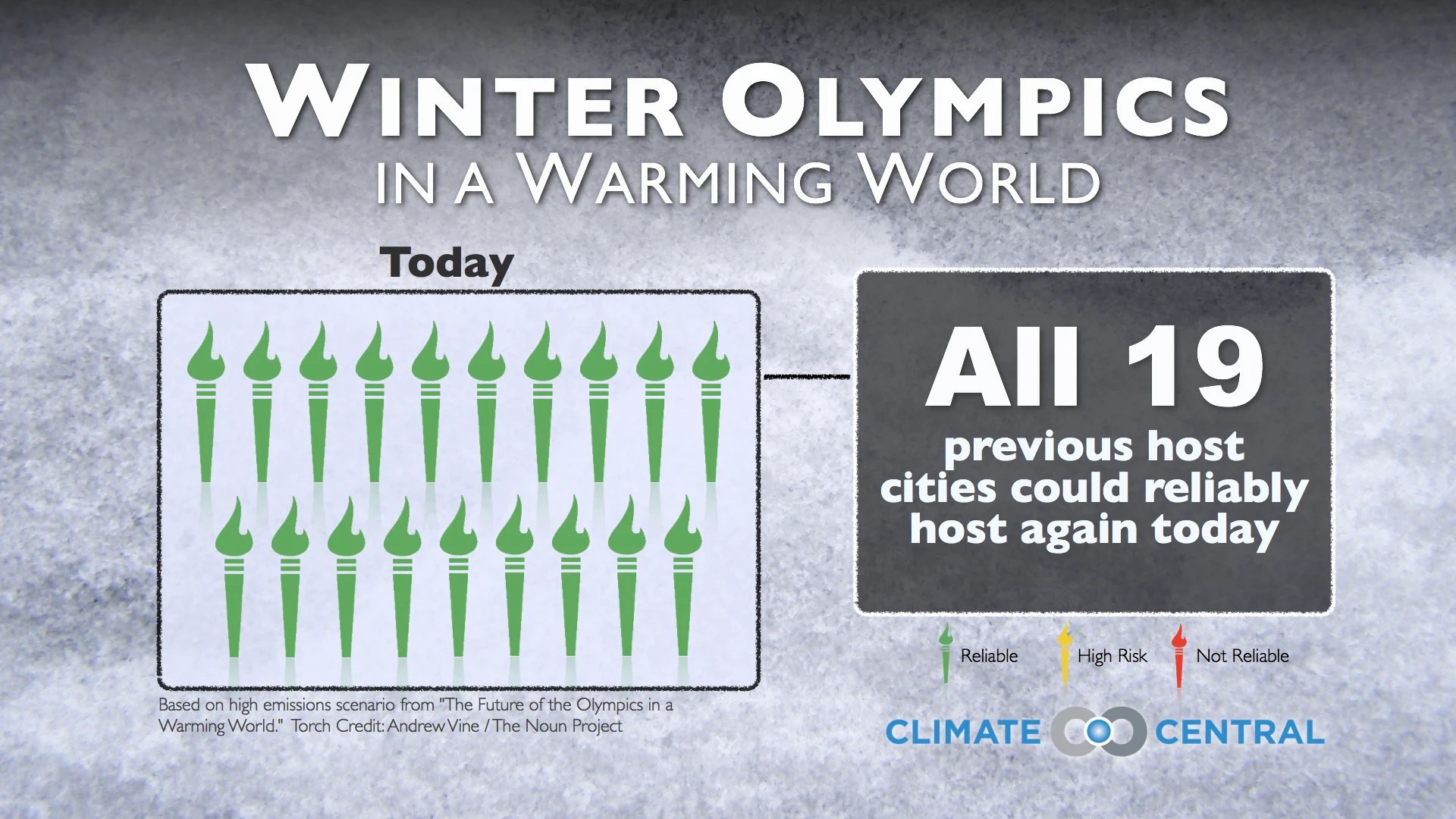 WINTER OLYMPICS
IN A WARMING WORLD

Today

All 19
previous host cities could reliably host again today

Reliable
High Risk
Not Reliable

Based on high emissions scenario from "The Future of the Olympics in a Warming World." Torch Credit: Andrew Vine / The Noun Project

CLIMATE CENTRAL